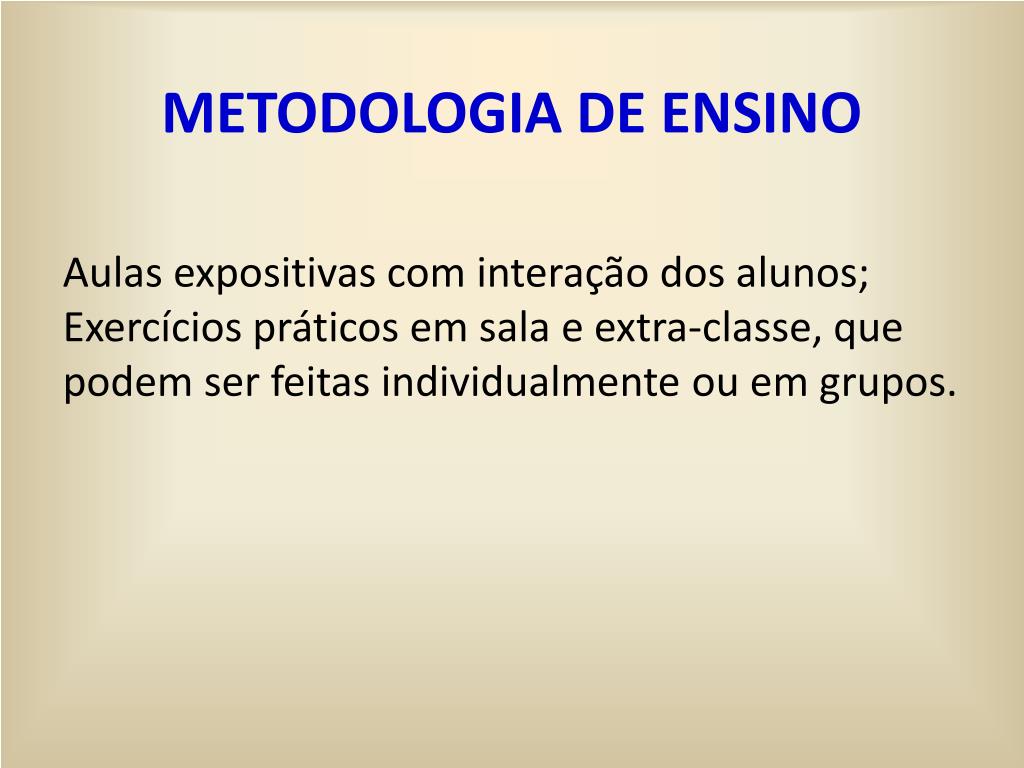 METODOLOGIA DE ENSINO

Aulas expositivas com interação dos alunos;
Exercícios práticos em sala e extra-classe, que podem ser feitas individualmente ou em grupos.